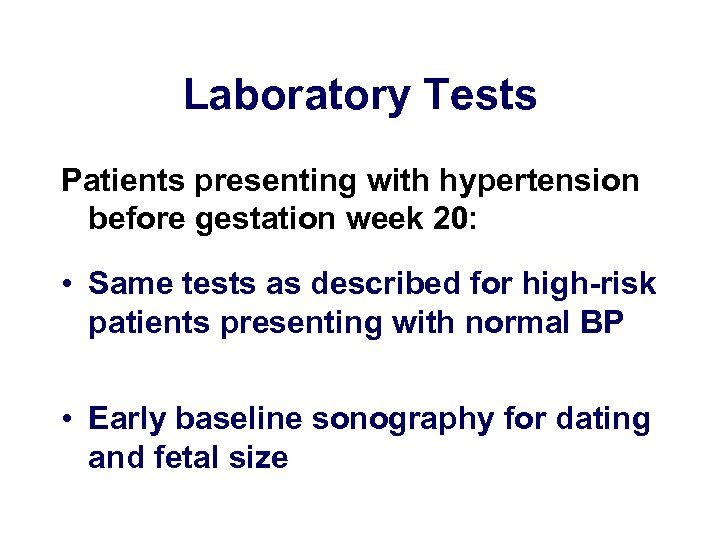 Laboratory Tests

Patients presenting with hypertension before gestation week 20:

• Same tests as described for high-risk patients presenting with normal BP

• Early baseline sonography for dating and fetal size